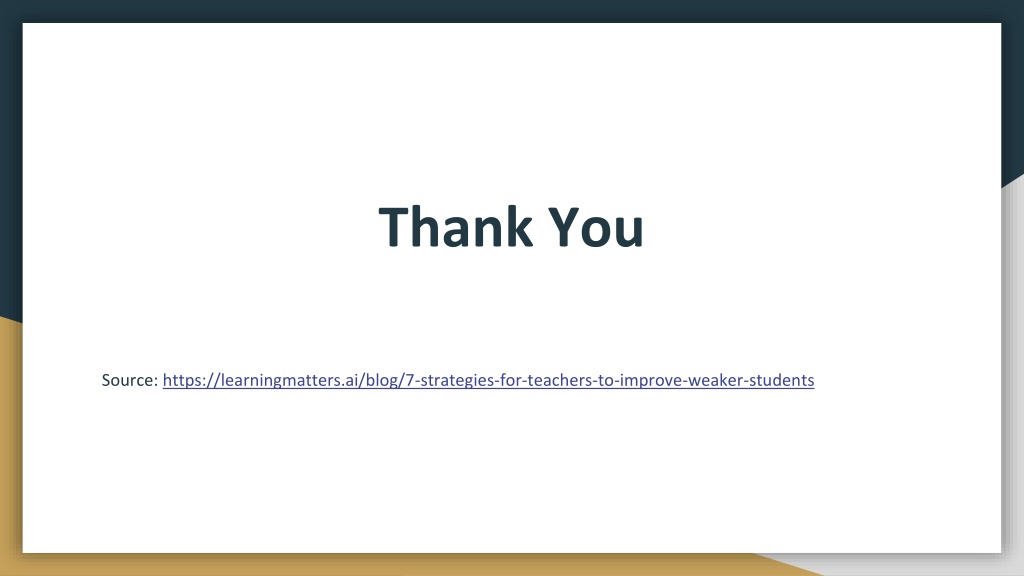 Thank You

Source: https://learningmatters.ai/blog/7-strategies-for-teachers-to-improve-weaker-students